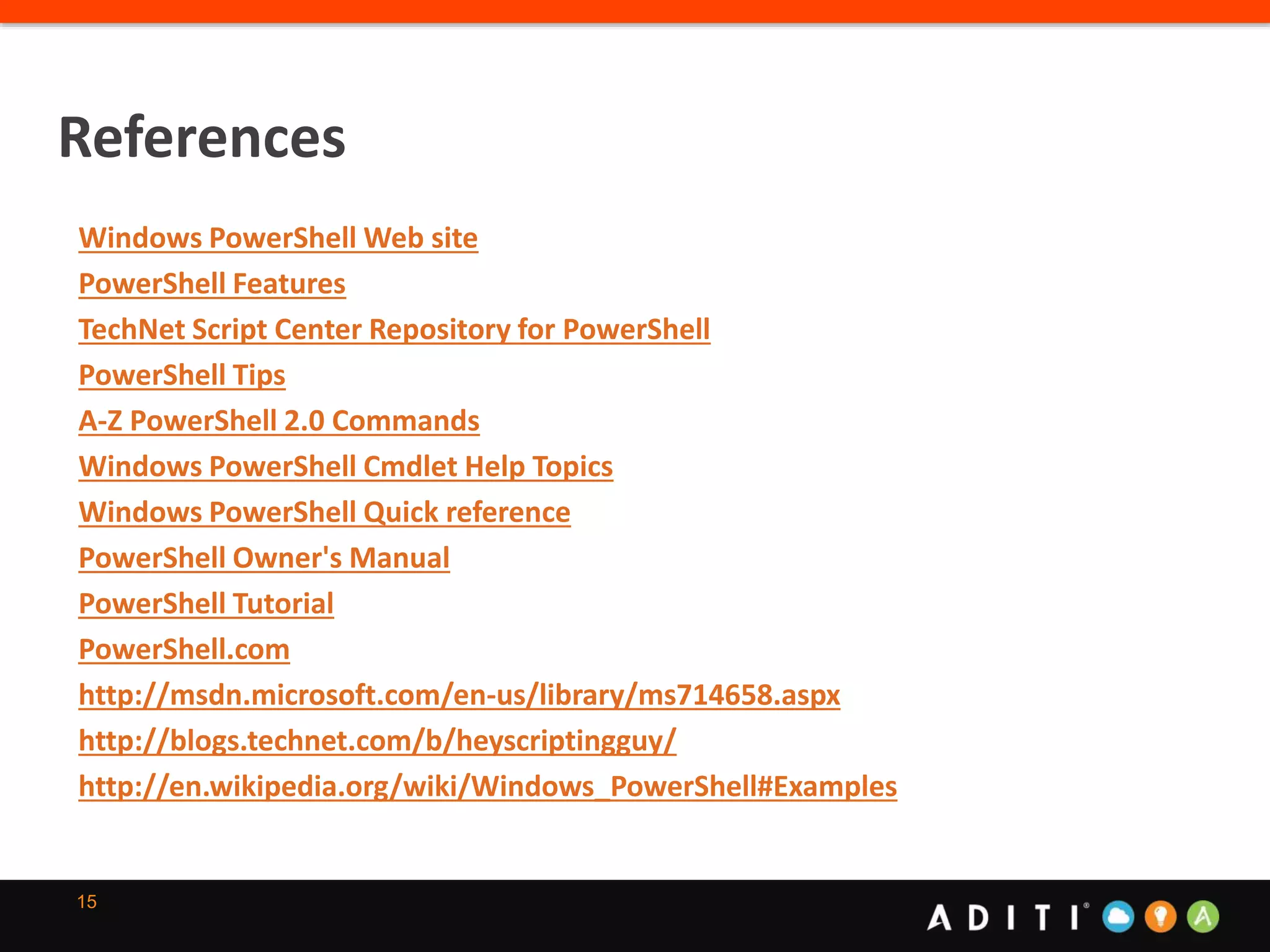 References

Windows PowerShell Web site

PowerShell Features

TechNet Script Center Repository for PowerShell

PowerShell Tips

A-Z PowerShell 2.0 Commands

Windows PowerShell Cmdlet Help Topics

Windows PowerShell Quick reference

PowerShell Owner's Manual

PowerShell Tutorial

PowerShell.com

http://msdn.microsoft.com/en-us/library/ms714658.aspx

http://blogs.technet.com/b/heyscriptingguy/

http://en.wikipedia.org/wiki/Windows_PowerShell#Examples

15

ADITI